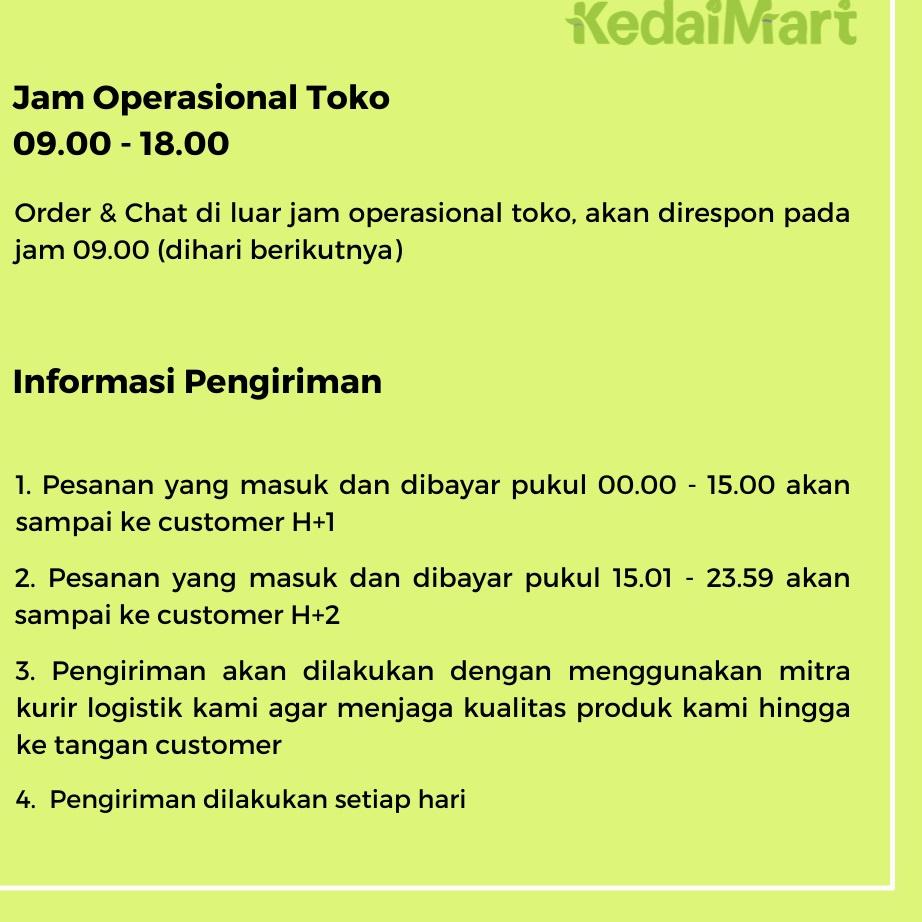 KedaiMart

Jam Operasional Toko
09.00 - 18.00

Order & Chat di luar jam operasional toko, akan direspon pada jam 09.00 (dihari berikutnya)

Informasi Pengiriman

1. Pesanan yang masuk dan dibayar pukul 00.00 - 15.00 akan sampai ke customer H+1

2. Pesanan yang masuk dan dibayar pukul 15.01 - 23.59 akan sampai ke customer H+2

3. Pengiriman akan dilakukan dengan menggunakan mitra kurir logistik kami agar menjaga kualitas produk kami hingga ke tangan customer

4. Pengiriman dilakukan setiap hari